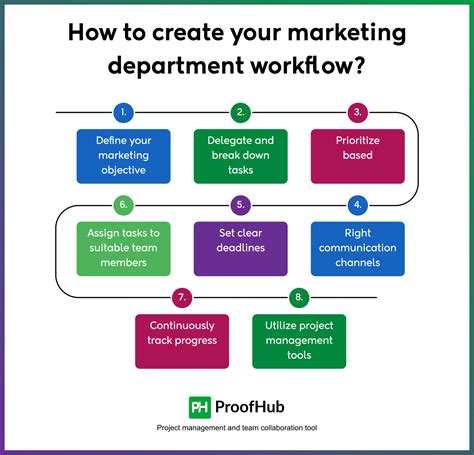 How to create your marketing department workflow?

1.
Define your marketing objective

2.
Delegate and break down tasks

3.
Prioritize based

4.
Right communication channels

5.
Set clear deadlines

6.
Assign tasks to suitable team members

7.
Continuously track progress

8.
Utilize project management tools

PH ProofHub

Project management and team collaboration tool